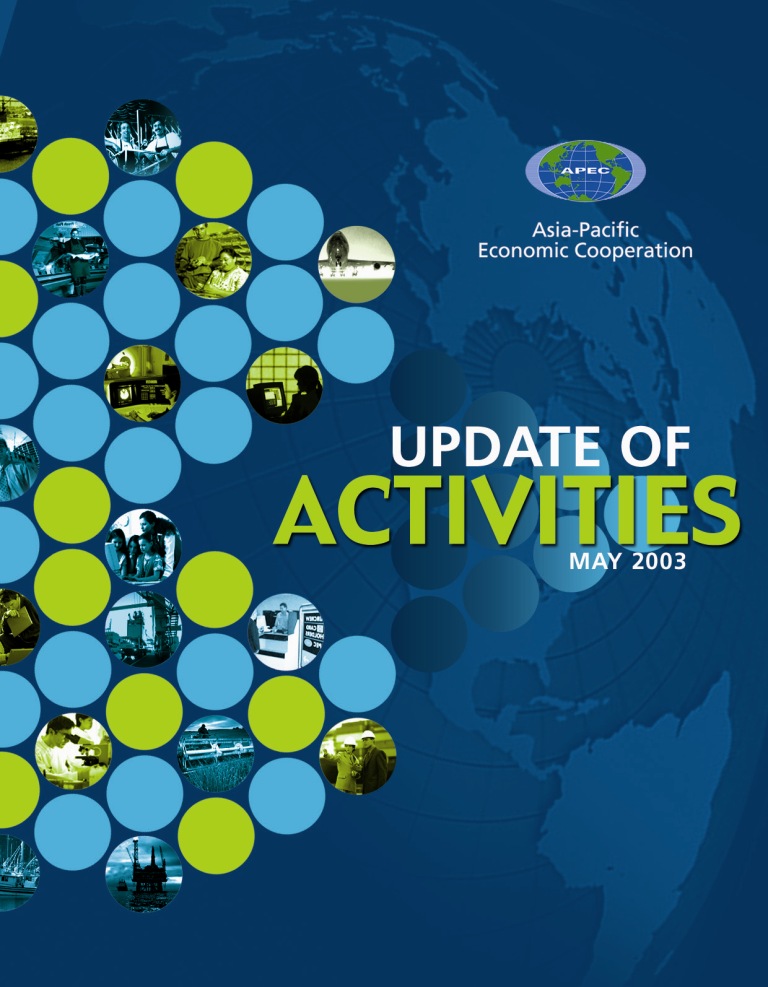 APEC

Asia-Pacific Economic Cooperation

UPDATE OF
ACTIVITIES
MAY 2003